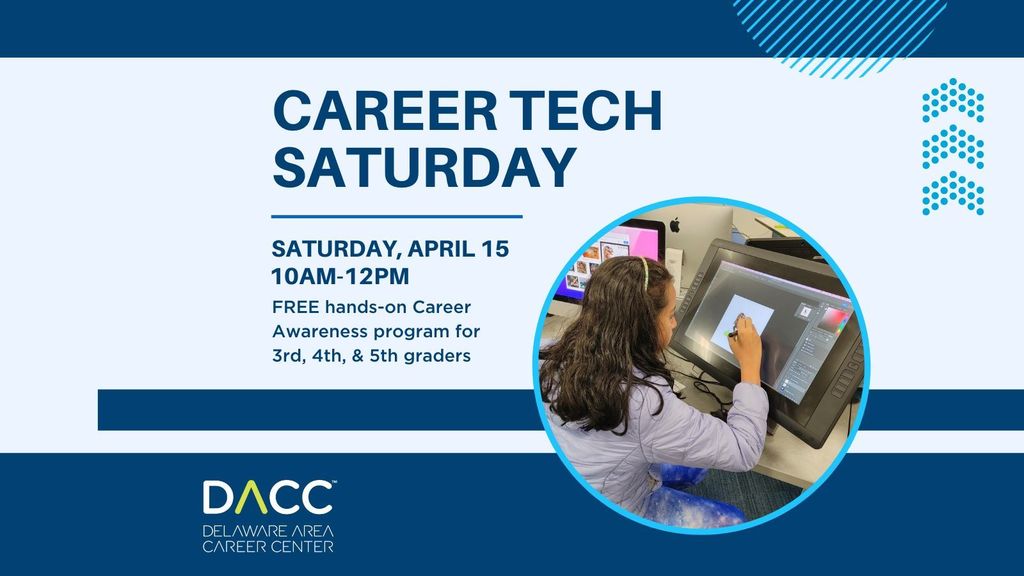 CAREER TECH SATURDAY

SATURDAY, APRIL 15
10AM-12PM

FREE hands-on Career Awareness program for 3rd, 4th, & 5th graders

DACC™
DELAWARE AREA
CAREER CENTER